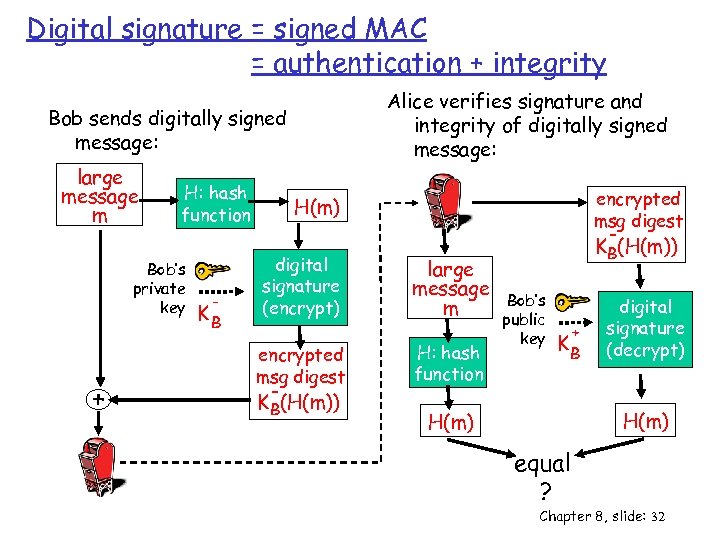 Digital signature = signed MAC
= authentication + integrity

Bob sends digitally signed message:

large message m

H: hash function

H(m)

Bob's private key $K_B^-$

digital signature (encrypt)

encrypted msg digest $K_B^-(H(m))$

+

Alice verifies signature and integrity of digitally signed message:

encrypted msg digest $K_B^-(H(m))$

large message m

Bob's public key $K_B^+$

digital signature (decrypt)

H: hash function

H(m)

H(m)

equal ?

Chapter 8, slide: 32